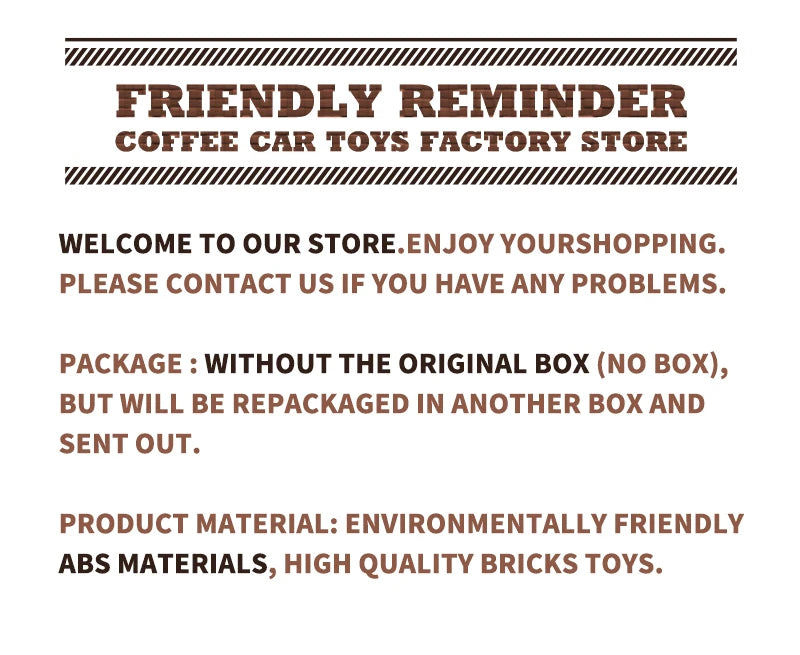 FRIENDLY REMINDER
COFFEE CAR TOYS FACTORY STORE

WELCOME TO OUR STORE.ENJOY YOURSHOPPING. PLEASE CONTACT US IF YOU HAVE ANY PROBLEMS.

PACKAGE : WITHOUT THE ORIGINAL BOX (NO BOX), BUT WILL BE REPACKAGED IN ANOTHER BOX AND SENT OUT.

PRODUCT MATERIAL: ENVIRONMENTALLY FRIENDLY ABS MATERIALS, HIGH QUALITY BRICKS TOYS.